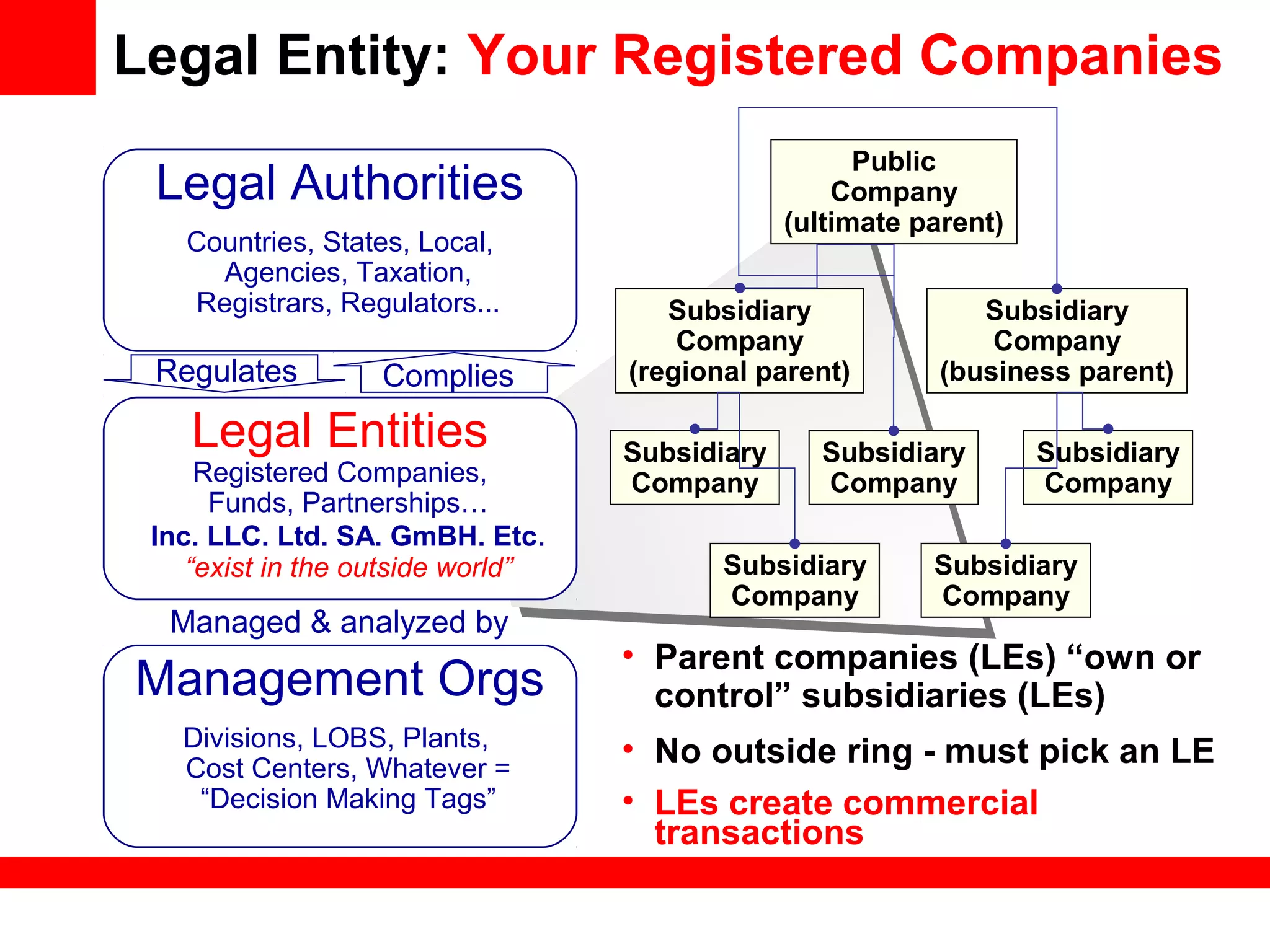 Legal Entity: Your Registered Companies

Legal Authorities

Countries, States, Local, Agencies, Taxation, Registrars, Regulators...

Regulates

Complies

Legal Entities

Registered Companies, Funds, Partnerships…

Inc. LLC. Ltd. SA. GmBH. Etc.

“exist in the outside world”

Managed & analyzed by

Management Orgs

Divisions, LOBS, Plants, Cost Centers, Whatever = “Decision Making Tags”

Public Company (ultimate parent)

Subsidiary Company (regional parent)

Subsidiary Company (business parent)

Subsidiary Company

Subsidiary Company

Subsidiary Company

Subsidiary Company

Subsidiary Company

• Parent companies (LEs) “own or control” subsidiaries (LEs)

• No outside ring - must pick an LE

• LEs create commercial transactions